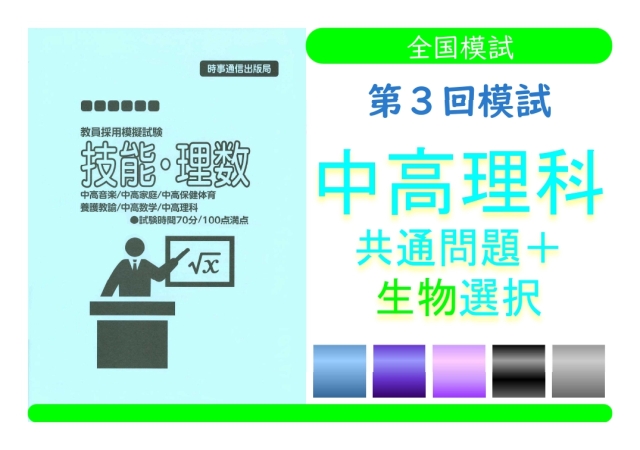 時事通信出版局

教員採用模擬試験
技能・理数
中高音楽/中高家庭/中高保健体育
養護教諭/中高数学/中高理科
●試験時間70分/100点満点

$\sqrt{x}$

全国模試

第３回模試

中高理科
共通問題＋
生物選択